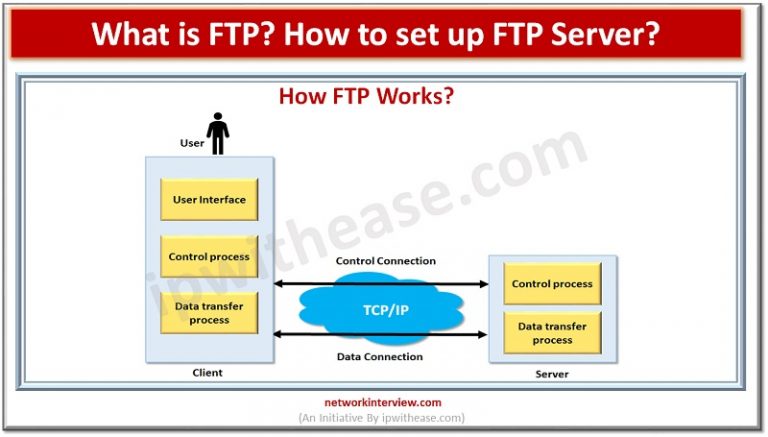 What is FTP? How to set up FTP Server?

How FTP Works?

User

User Interface

Control process

Data transfer process

Client

Control Connection

TCP/IP

Data Connection

Control process

Data transfer process

Server

ipwithease.com

networkinterview.com
(An Initiative By ipwithease.com)